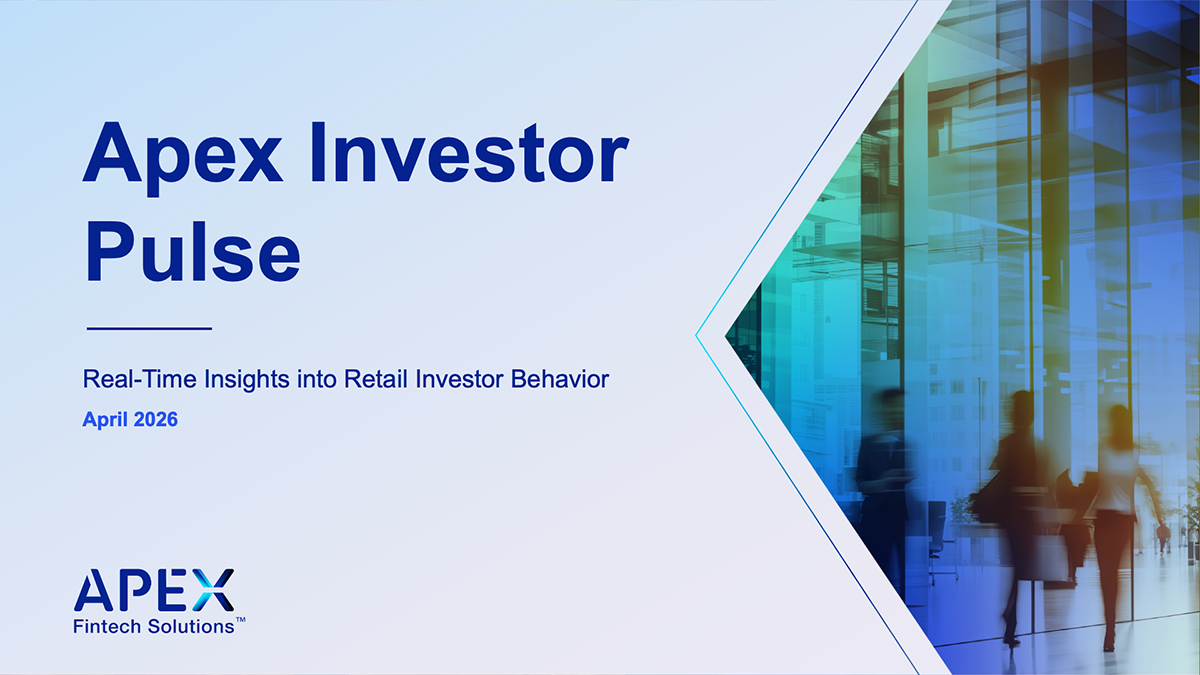 Apex Investor Pulse

Real-Time Insights into Retail Investor Behavior
April 2026

APEX
Fintech Solutions™